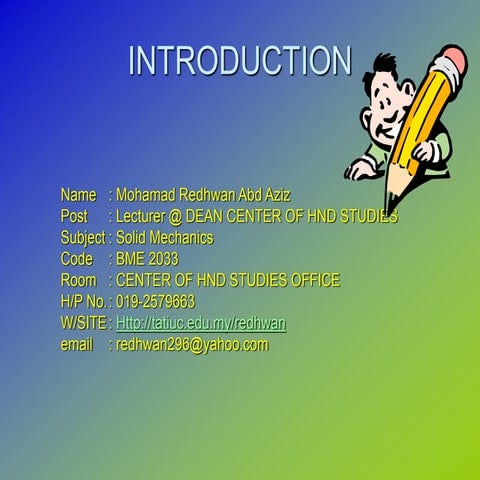 INTRODUCTION

Name : Mohamad Redhwan Abd Aziz
Post : Lecturer @ DEAN CENTER OF HND STUDIES
Subject : Solid Mechanics
Code : BME 2033
Room : CENTER OF HND STUDIES OFFICE
H/P No. : 019-2579663
W/SITE : Http://tatiuc.edu.my/redhwan
email : redhwan296@yahoo.com